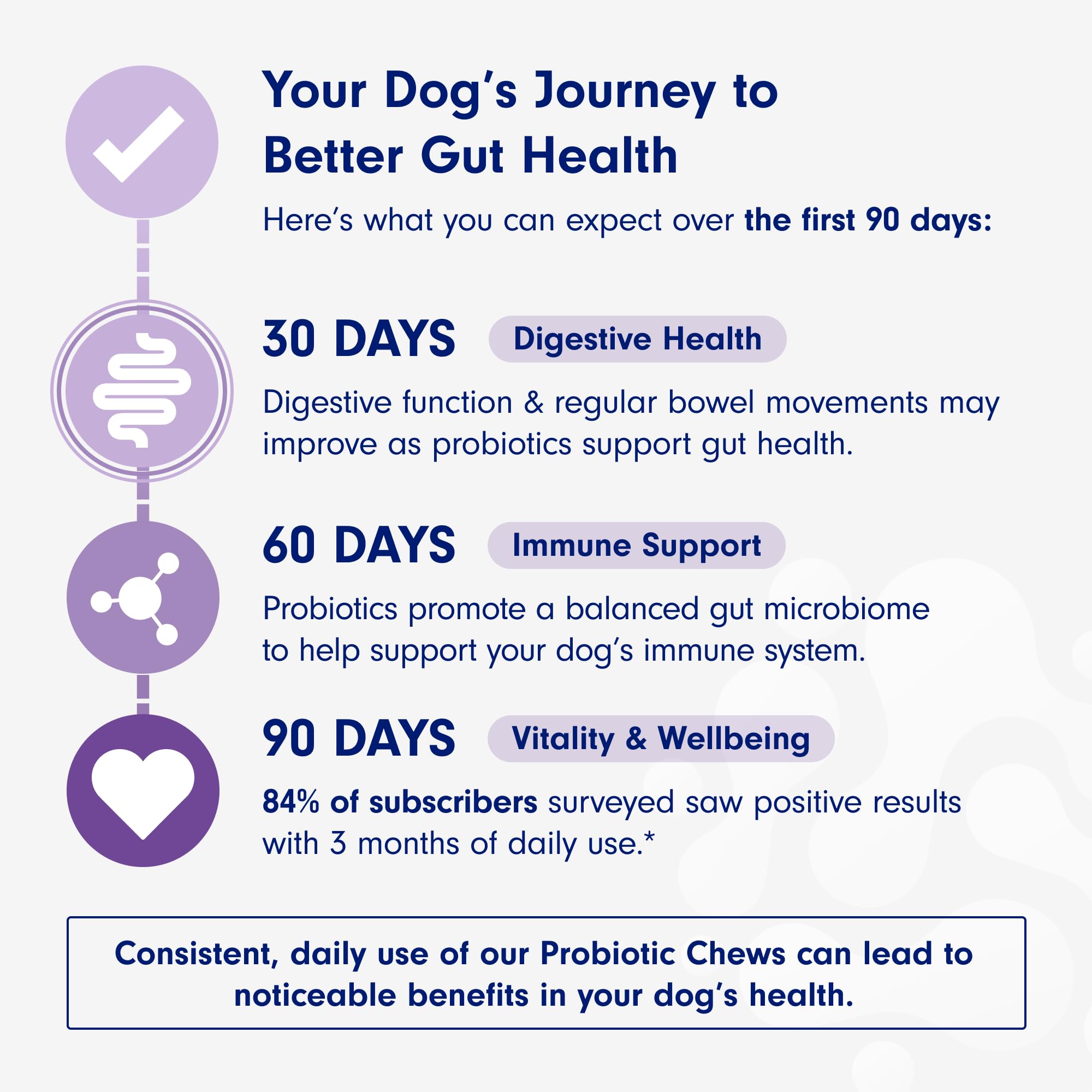 Your Dog's Journey to Better Gut Health

Here's what you can expect over the first 90 days:

30 DAYS Digestive Health

Digestive function & regular bowel movements may improve as probiotics support gut health.

60 DAYS Immune Support

Probiotics promote a balanced gut microbiome to help support your dog's immune system.

90 DAYS Vitality & Wellbeing

84% of subscribers surveyed saw positive results with 3 months of daily use.*

Consistent, daily use of our Probiotic Chews can lead to noticeable benefits in your dog's health.